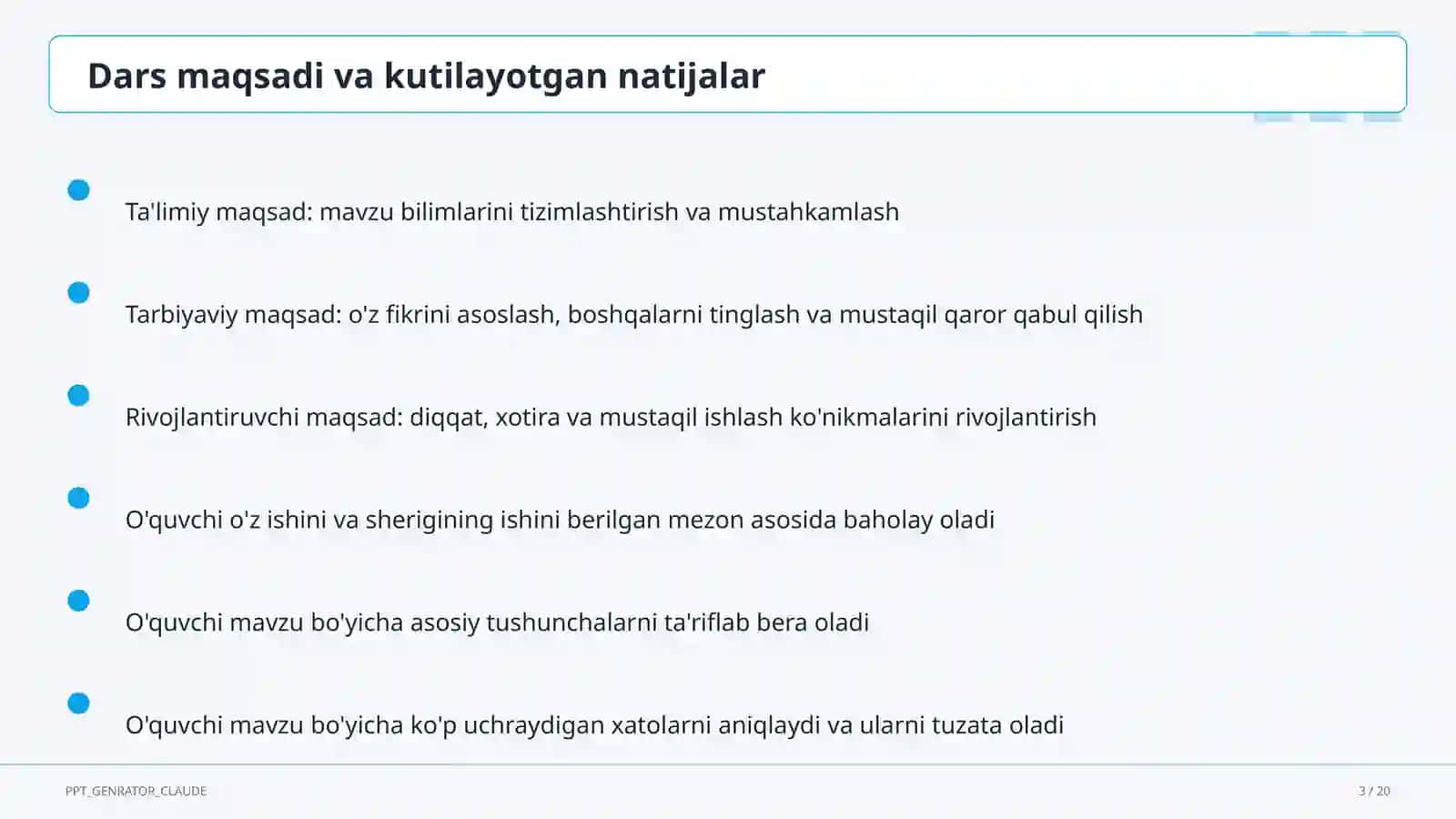 Dars maqsadi va kutilayotgan natijalar

Ta'limiy maqsad: mavzu bilimlarini tizimlashtirish va mustahkamlash

Tarbiyaviy maqsad: o'z fikrini asoslash, boshqalarni tinglash va mustaqil qaror qabul qilish

Rivojlantiruvchi maqsad: diqqat, xotira va mustaqil ishlash ko'nikmalarini rivojlantirish

O'quvchi o'z ishini va sherigining ishini berilgan mezon asosida baholay oladi

O'quvchi mavzu bo'yicha asosiy tushunchalarni ta'riflab bera oladi

O'quvchi mavzu bo'yicha ko'p uchraydigan xatolarni aniqlaydi va ularni tuzata oladi

PPT_GENRATOR_CLAUDE

3 / 20